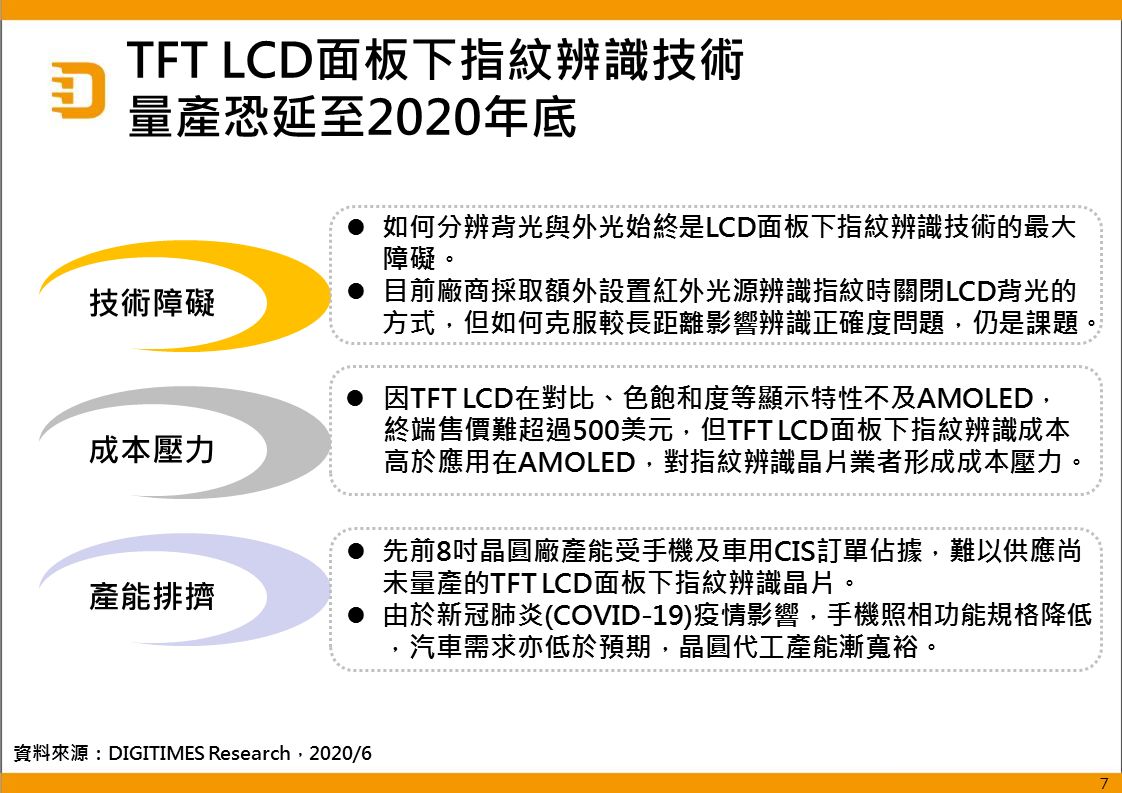 TFT LCD面板下指紋辨識技術
量產恐延至2020年底

技術障礙

● 如何分辨背光與外光始終是LCD面板下指紋辨識技術的最大障礙。
● 目前廠商採取額外設置紅外光源辨識指紋時關閉LCD背光的方式，但如何克服較長距離影響辨識正確度問題，仍是課題。

成本壓力

● 因TFT LCD在對比、色飽和度等顯示特性不及AMOLED，終端售價難超過500美元，但TFT LCD面板下指紋辨識成本高於應用在AMOLED，對指紋辨識晶片業者形成成本壓力。

產能排擠

● 先前8吋晶圓廠產能受手機及車用CIS訂單佔據，難以供應尚未量產的TFT LCD面板下指紋辨識晶片。
● 由於新冠肺炎(COVID-19)疫情影響，手機照相功能規格降低，汽車需求亦低於預期，晶圓代工產能漸寬裕。

資料來源：DIGITIMES Research，2020/6

7